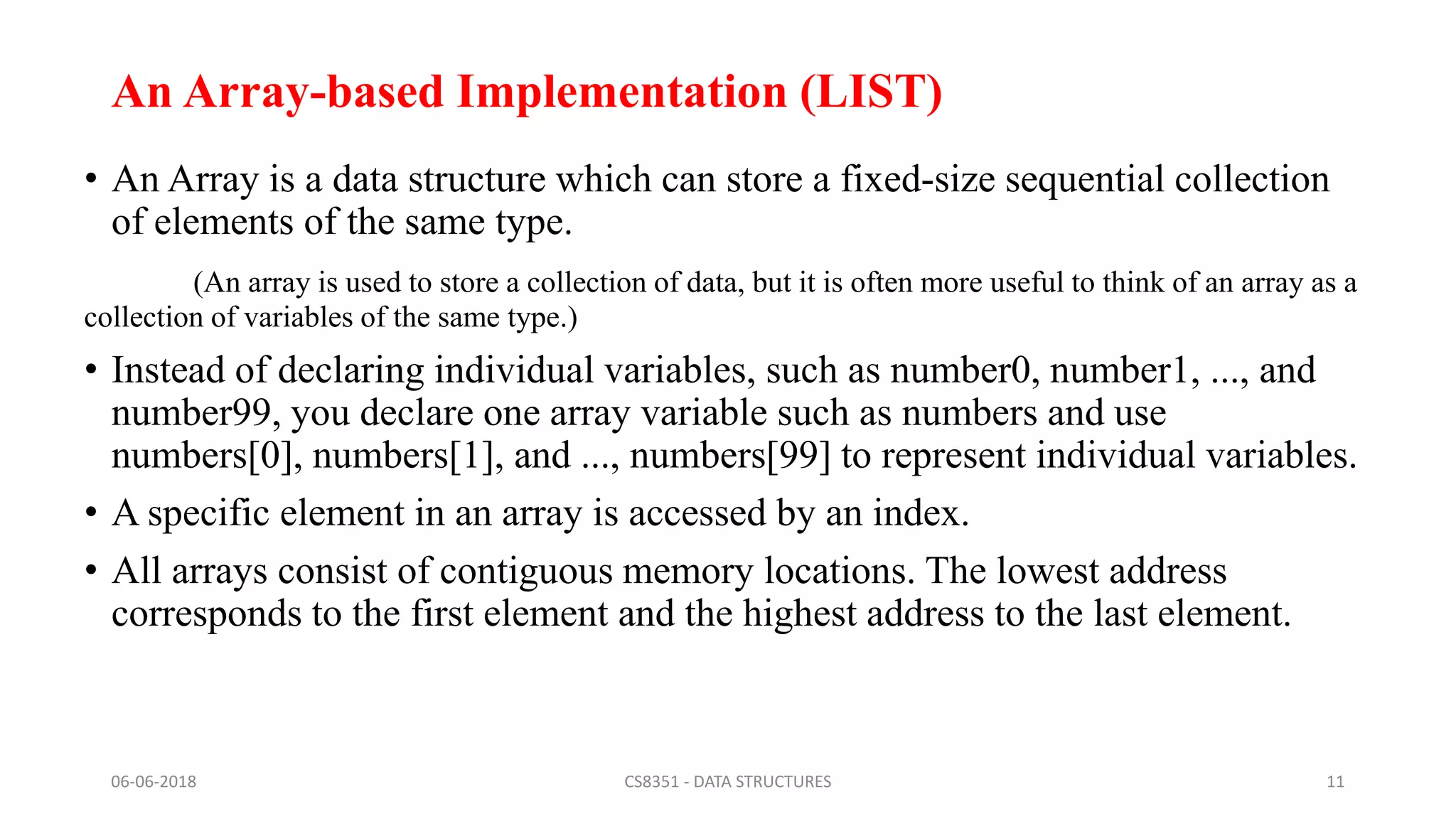 An Array-based Implementation (LIST)

• An Array is a data structure which can store a fixed-size sequential collection of elements of the same type.

(An array is used to store a collection of data, but it is often more useful to think of an array as a collection of variables of the same type.)

• Instead of declaring individual variables, such as number0, number1, ..., and number99, you declare one array variable such as numbers and use numbers[0], numbers[1], and ..., numbers[99] to represent individual variables.

• A specific element in an array is accessed by an index.

• All arrays consist of contiguous memory locations. The lowest address corresponds to the first element and the highest address to the last element.

06-06-2018

CS8351 - DATA STRUCTURES

11